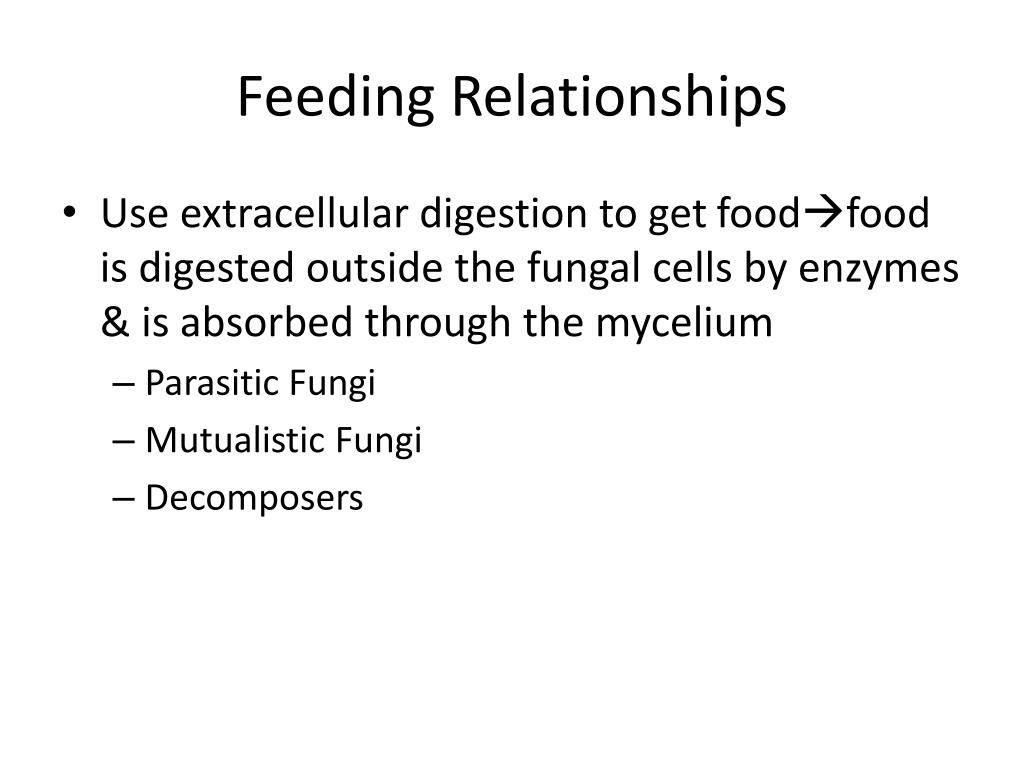 Feeding Relationships

• Use extracellular digestion to get food→food is digested outside the fungal cells by enzymes & is absorbed through the mycelium
– Parasitic Fungi
– Mutualistic Fungi
– Decomposers